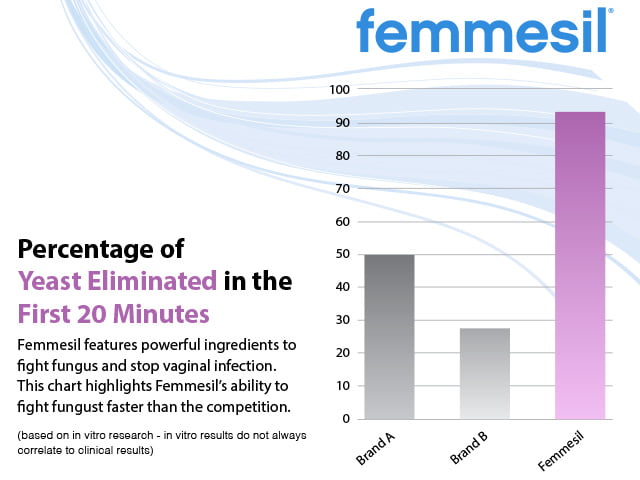 femmesil®

Percentage of Yeast Eliminated in the First 20 Minutes

Femmesil features powerful ingredients to fight fungus and stop vaginal infection. This chart highlights Femmesil's ability to fight fungust faster than the competition.

(based on in vitro research - in vitro results do not always correlate to clinical results)

100
90
80
70
60
50
40
30
20
10
0

Brand A
Brand B
Femmesil